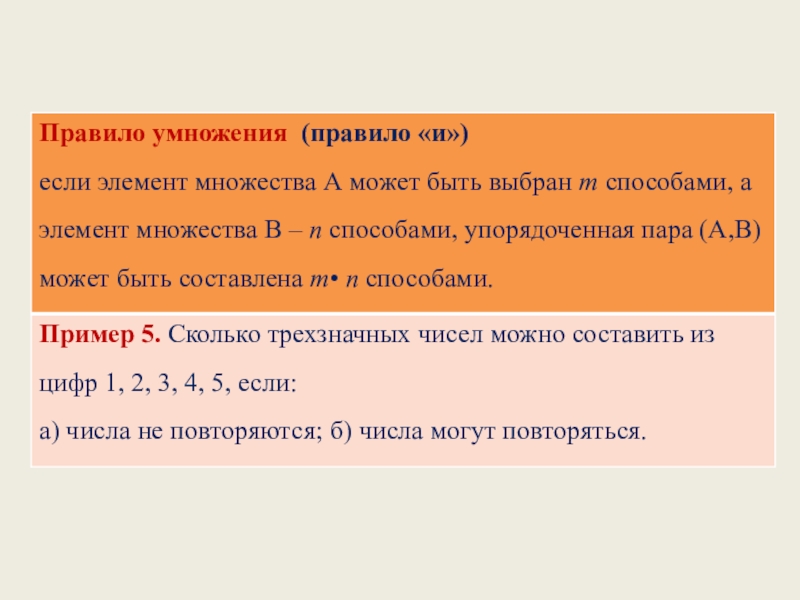 Правило умножения (правило «и»)

если элемент множества А может быть выбран $m$ способами, а элемент множества В – $n$ способами, упорядоченная пара (А,В) может быть составлена $m \cdot n$ способами.

Пример 5. Сколько трехзначных чисел можно составить из цифр 1, 2, 3, 4, 5, если:

а) числа не повторяются; б) числа могут повторяться.